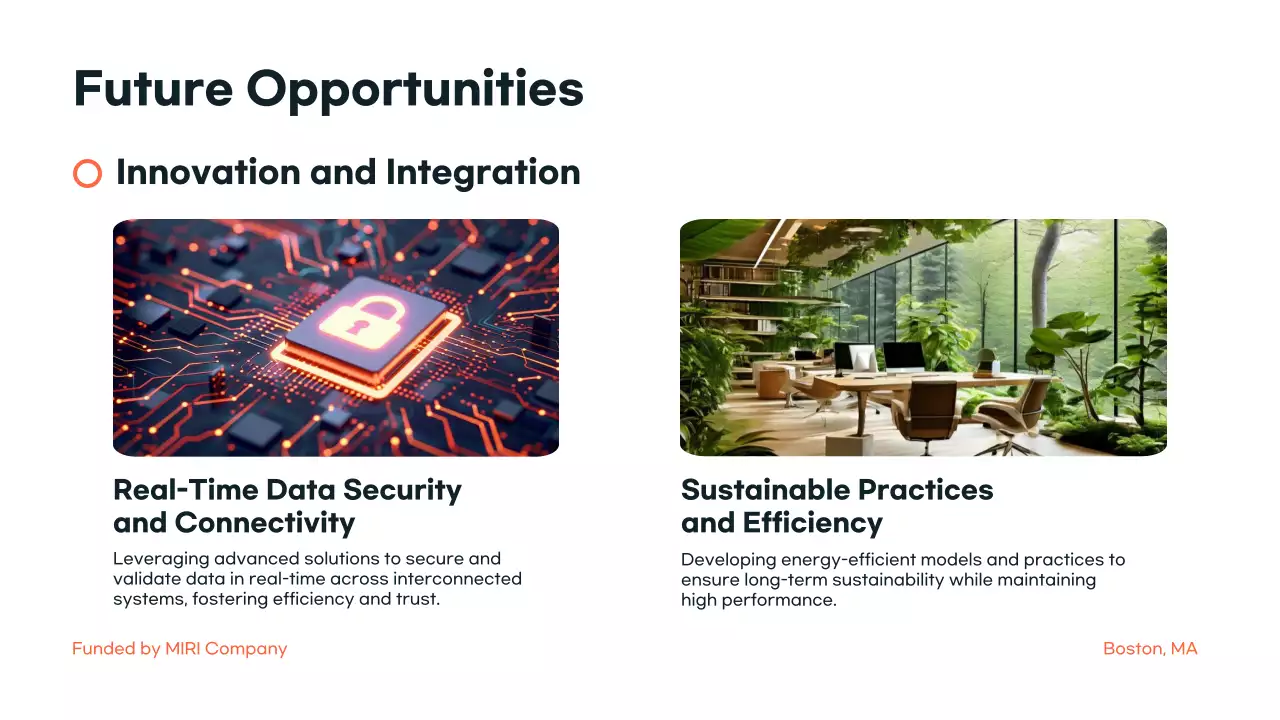 Future Opportunities

Innovation and Integration

Real-Time Data Security and Connectivity

Leveraging advanced solutions to secure and validate data in real-time across interconnected systems, fostering efficiency and trust.

Sustainable Practices and Efficiency

Developing energy-efficient models and practices to ensure long-term sustainability while maintaining high performance.

Funded by MIRI Company

Boston, MA